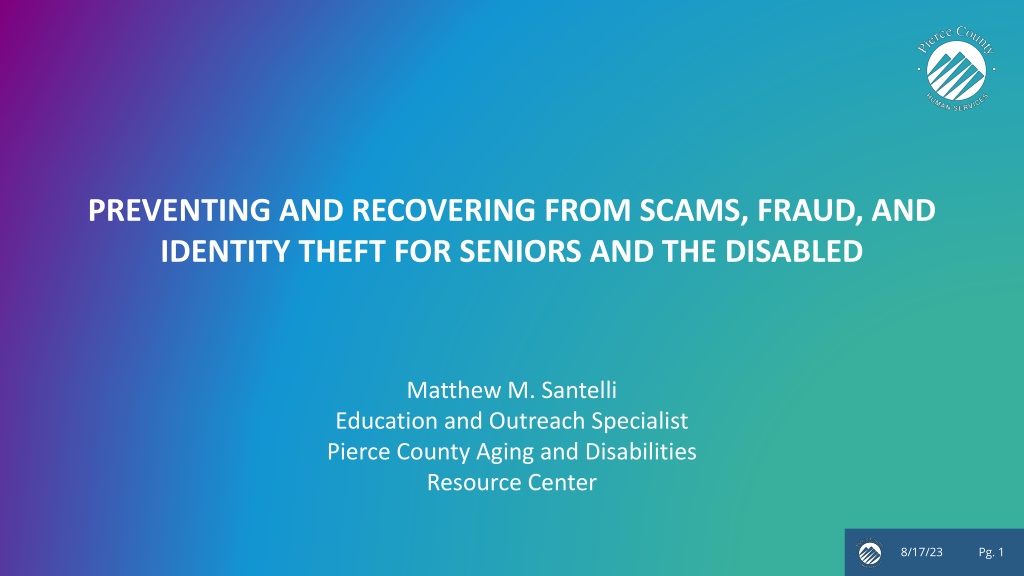 Pierce County
HUMAN SERVICES

PREVENTING AND RECOVERING FROM SCAMS, FRAUD, AND IDENTITY THEFT FOR SENIORS AND THE DISABLED

Matthew M. Santelli
Education and Outreach Specialist
Pierce County Aging and Disabilities Resource Center

8/17/23 Pg. 1